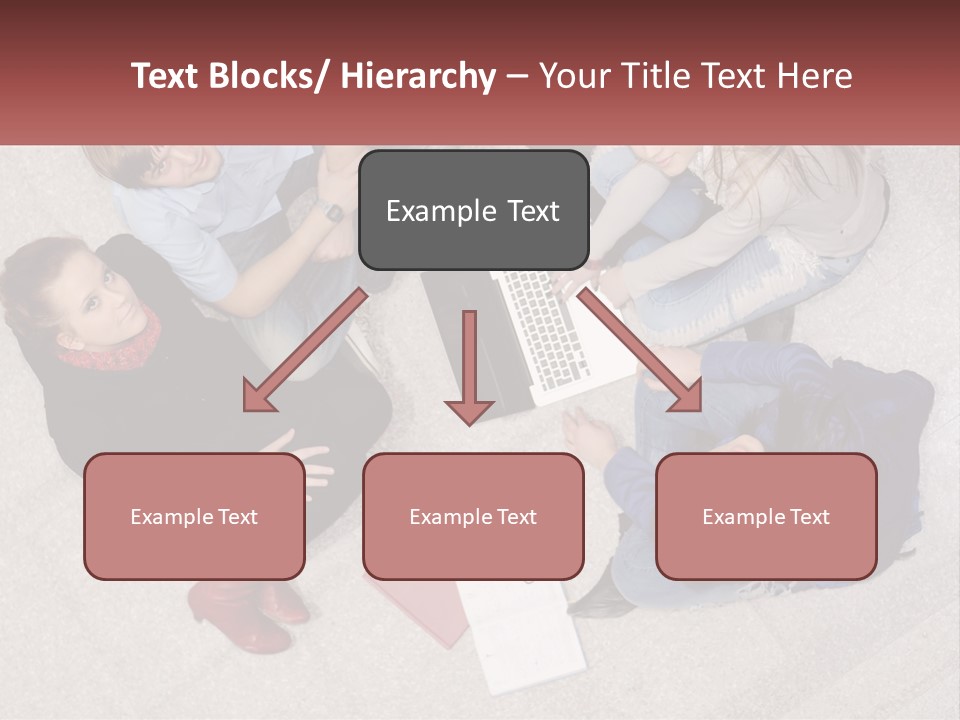 Text Blocks/ Hierarchy – Your Title Text Here

Example Text

Example Text

Example Text

Example Text